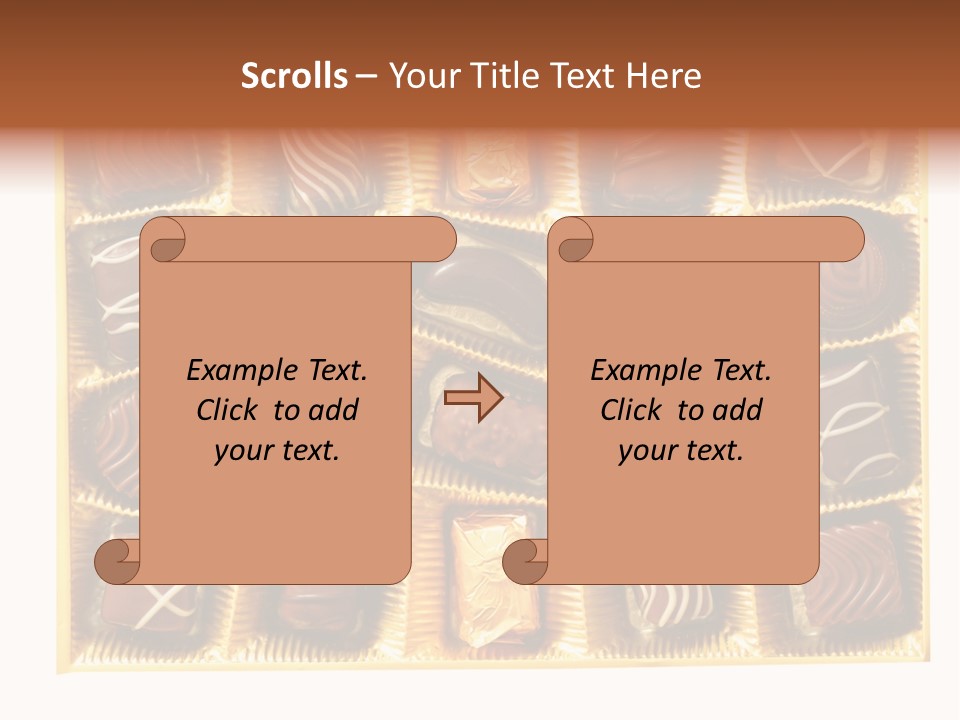 Scrolls – Your Title Text Here

Example Text. Click to add your text.

Example Text. Click to add your text.